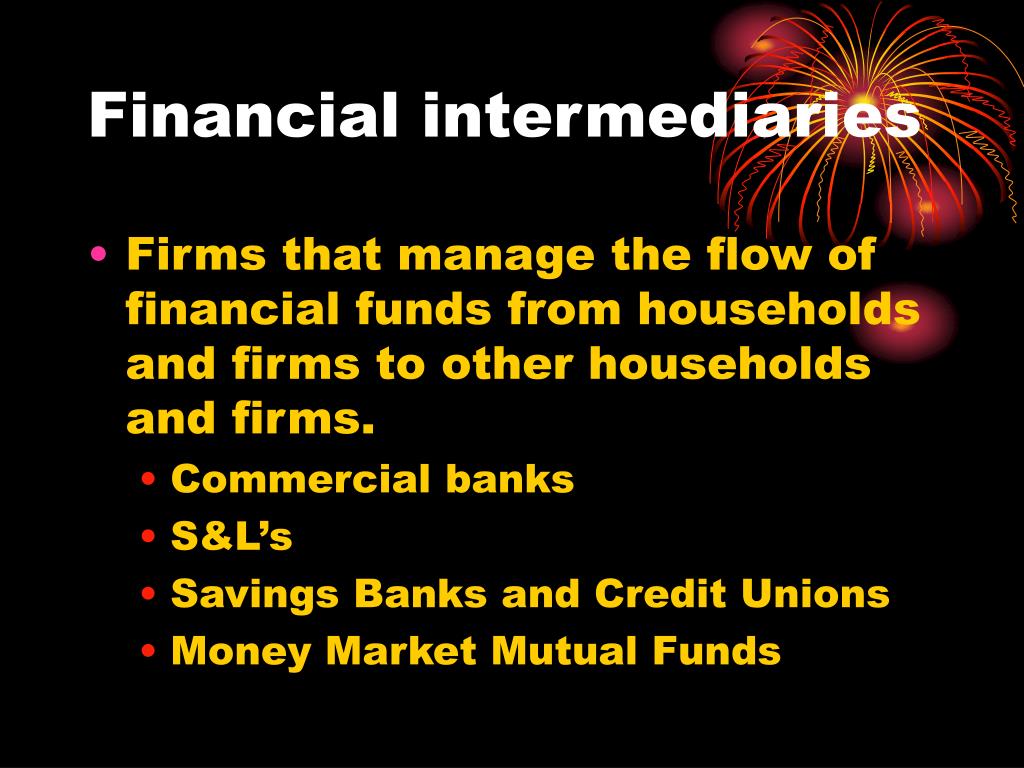 Financial intermediaries

• Firms that manage the flow of financial funds from households and firms to other households and firms.
  • Commercial banks
  • S&L's
  • Savings Banks and Credit Unions
  • Money Market Mutual Funds